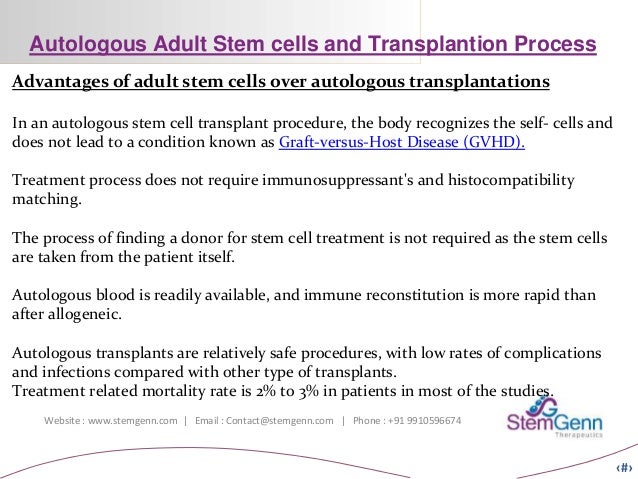 Autologous Adult Stem cells and Transplantion Process

Advantages of adult stem cells over autologous transplantations

In an autologous stem cell transplant procedure, the body recognizes the self- cells and does not lead to a condition known as Graft-versus-Host Disease (GVHD).

Treatment process does not require immunosuppressant's and histocompatibility matching.

The process of finding a donor for stem cell treatment is not required as the stem cells are taken from the patient itself.

Autologous blood is readily available, and immune reconstitution is more rapid than after allogeneic.

Autologous transplants are relatively safe procedures, with low rates of complications and infections compared with other type of transplants.
Treatment related mortality rate is 2% to 3% in patients in most of the studies.

Website : www.stemgenn.com | Email : Contact@stemgenn.com | Phone : +91 9910596674

StemGenn Therapeutics

‹#›